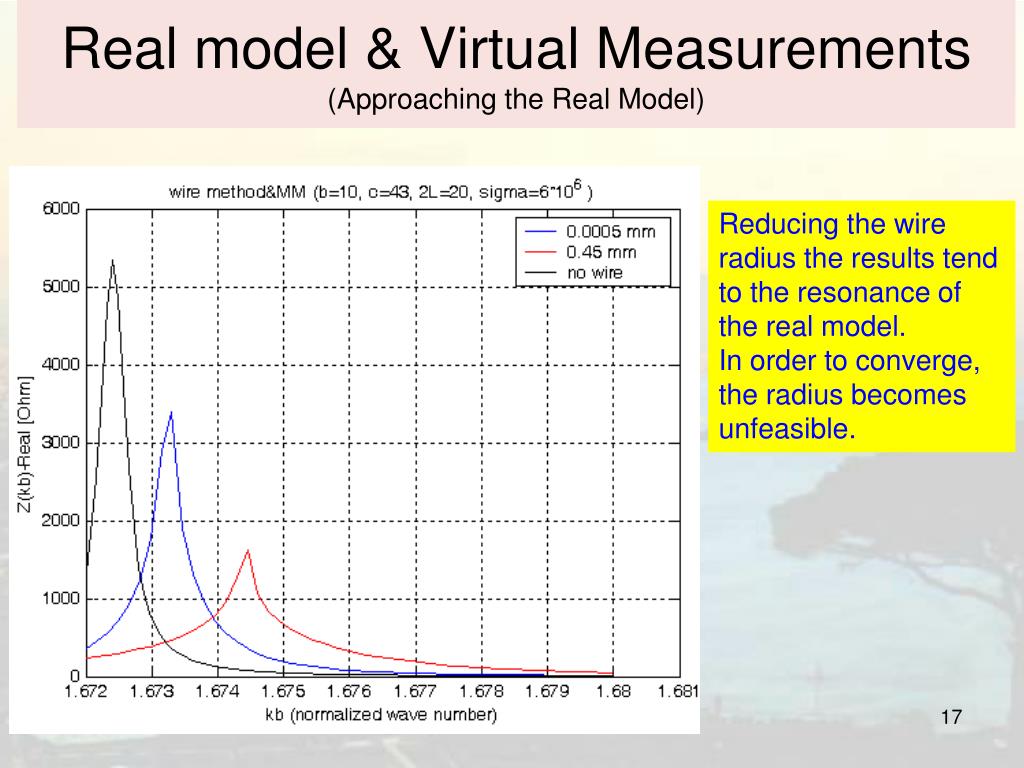 Real model & Virtual Measurements
(Approaching the Real Model)

wire method&MM (b=10, c=43, 2L=20, sigma=6*$10^6$ )

0.0005 mm
0.45 mm
no wire

6000
5000
4000
3000
2000
1000
0

Z(kb)-Real [Ohm]

1.672 1.673 1.674 1.675 1.676 1.677 1.678 1.679 1.68 1.681

kb (normalized wave number)

Reducing the wire radius the results tend to the resonance of the real model.
In order to converge, the radius becomes unfeasible.

17